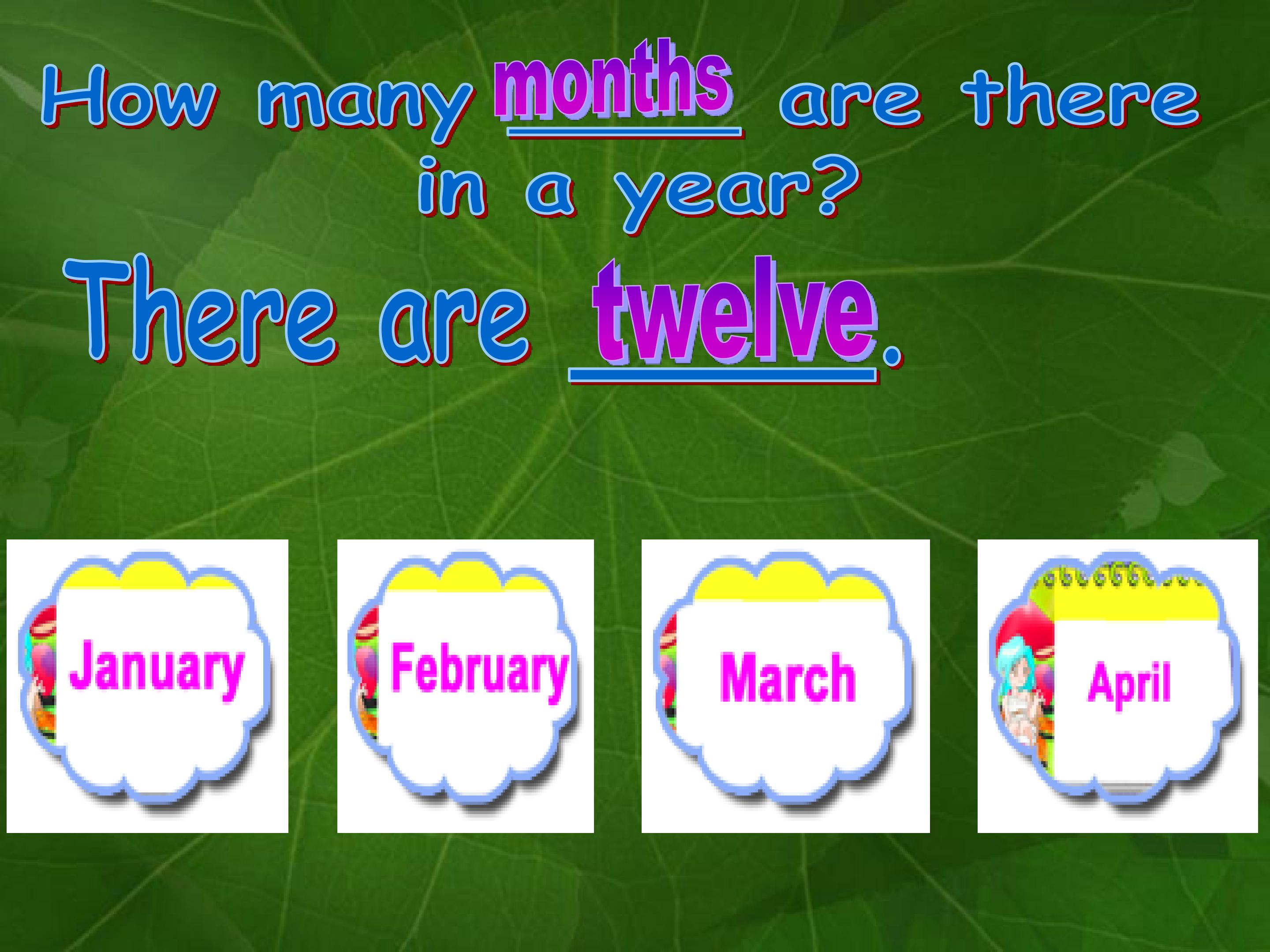 How many months are there in a year?

There are twelve.

January

February

March

April